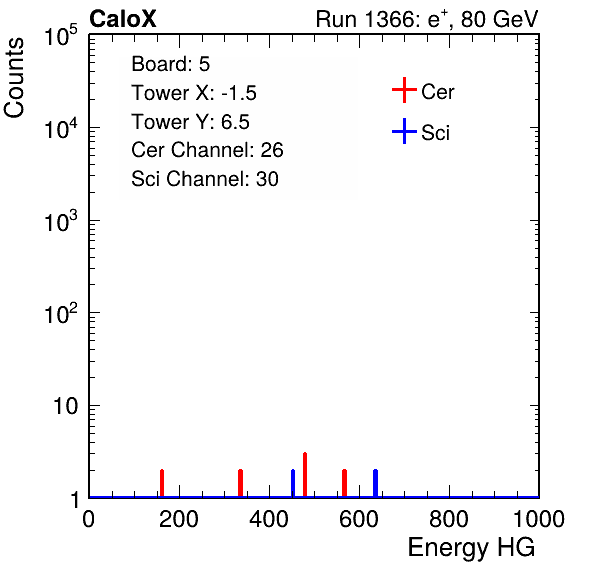 CaloX

Run 1366: $e^{+}$, 80 GeV

Counts

$10^5$

$10^4$

$10^3$

$10^2$

10

1

Board: 5
Tower X: -1.5
Tower Y: 6.5
Cer Channel: 26
Sci Channel: 30

Cer

Sci

0 200 400 600 800 1000

Energy HG